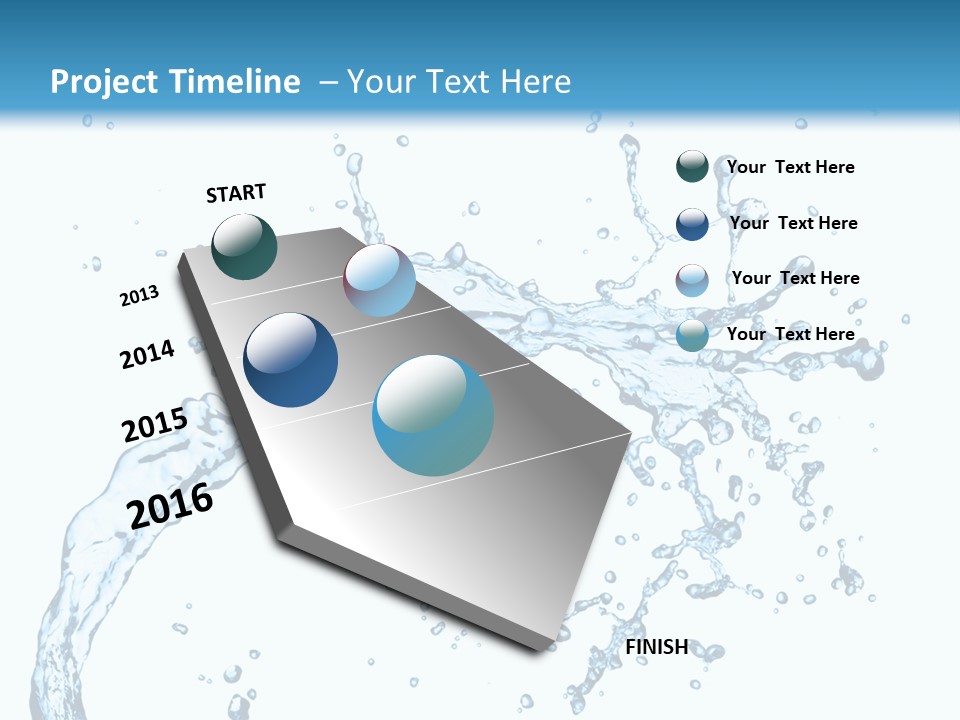 Project Timeline – Your Text Here

START

2013

2014

2015

2016

FINISH

Your Text Here

Your Text Here

Your Text Here

Your Text Here